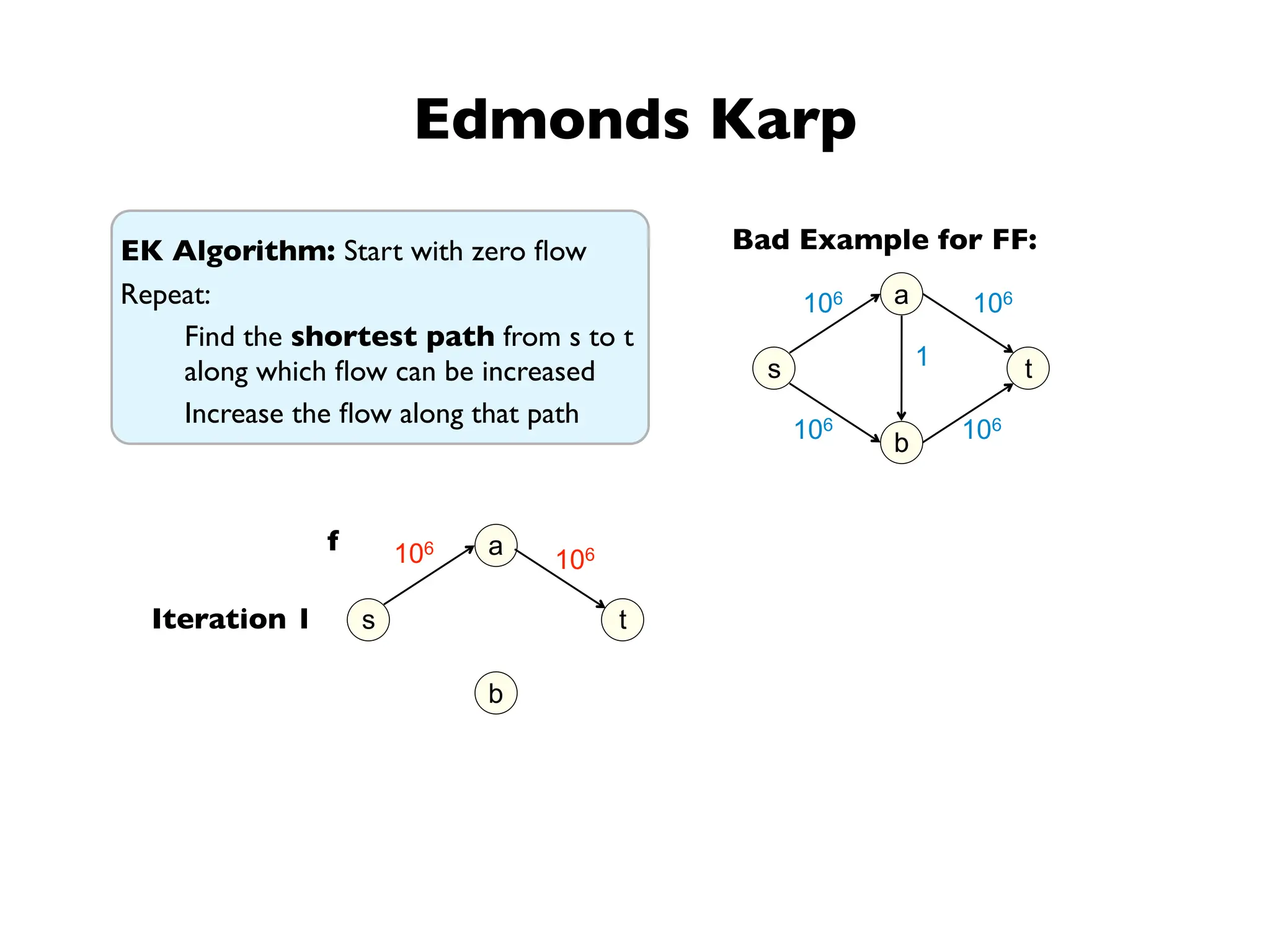 Edmonds Karp

EK Algorithm: Start with zero flow

Repeat:

Find the shortest path from s to t along which flow can be increased

Increase the flow along that path

Bad Example for FF:

$10^6$ a $10^6$

s 1 t

$10^6$ b $10^6$

f $10^6$ a $10^6$

Iteration 1 s t

b